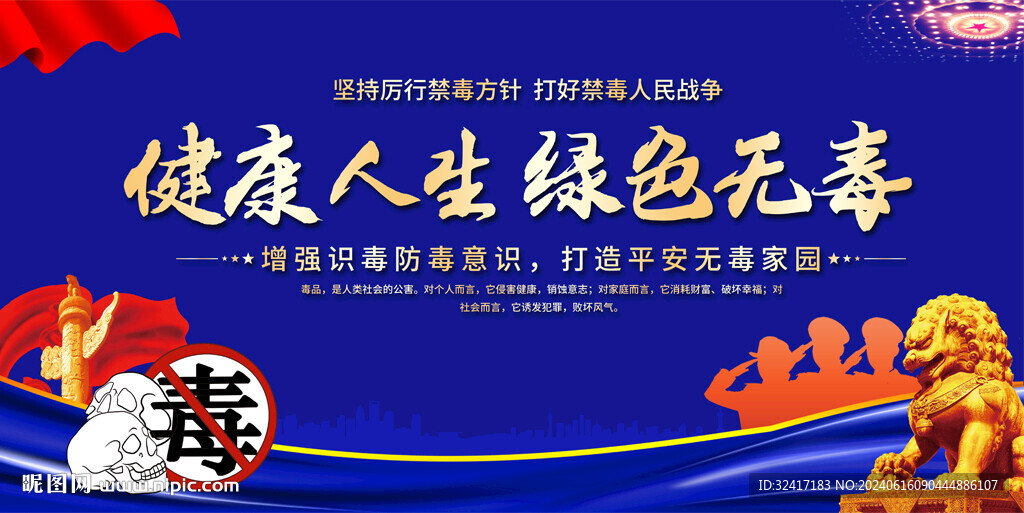 坚持厉行禁毒方针 打好禁毒人民战争

健康人生 绿色无毒

增强识毒防毒意识，打造平安无毒家园

毒品，是人类社会的公害。对个人而言，它侵害健康，销蚀意志；对家庭而言，它消耗财富、破坏幸福；对社会而言，它诱发犯罪，败坏风气。

毒

昵图网 www.nipic.com

ID:32417183 NO:20240616090444886107